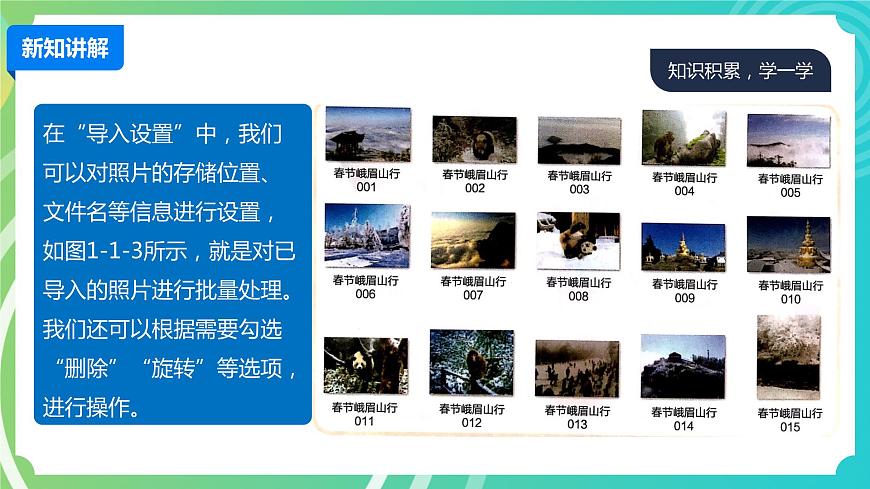 新知讲解

知识积累，学一学

在“导入设置”中，我们可以对照片的存储位置、文件名等信息进行设置，如图1-1-3所示，就是对已导入的照片进行批量处理。我们还可以根据需要勾选“删除”“旋转”等选项，进行操作。

春节峨眉山行 001
春节峨眉山行 002
春节峨眉山行 003
春节峨眉山行 004
春节峨眉山行 005
春节峨眉山行 006
春节峨眉山行 007
春节峨眉山行 008
春节峨眉山行 009
春节峨眉山行 010
春节峨眉山行 011
春节峨眉山行 012
春节峨眉山行 013
春节峨眉山行 014
春节峨眉山行 015